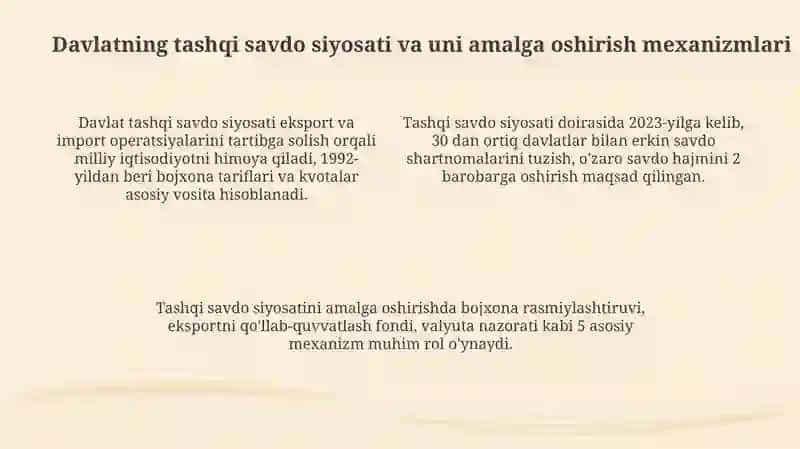 Davlatning tashqi savdo siyosati va uni amalga oshirish mexanizmlari

Davlat tashqi savdo siyosati eksport va import operatsiyalarini tartibga solish orqali milliy iqtisodiyotni himoya qiladi, 1992-yildan beri bojxona tariflari va kvotalar asosiy vosita hisoblanadi.

Tashqi savdo siyosati doirasida 2023-yilga kelib, 30 dan ortiq davlatlar bilan erkin savdo shartnomalarini tuzish, o'zaro savdo hajmini 2 barobarga oshirish maqsad qilingan.

Tashqi savdo siyosatini amalga oshirishda bojxona rasmiylashtiruvi, eksportni qo'llab-quvvatlash fondi, valyuta nazorati kabi 5 asosiy mexanizm muhim rol o'ynaydi.